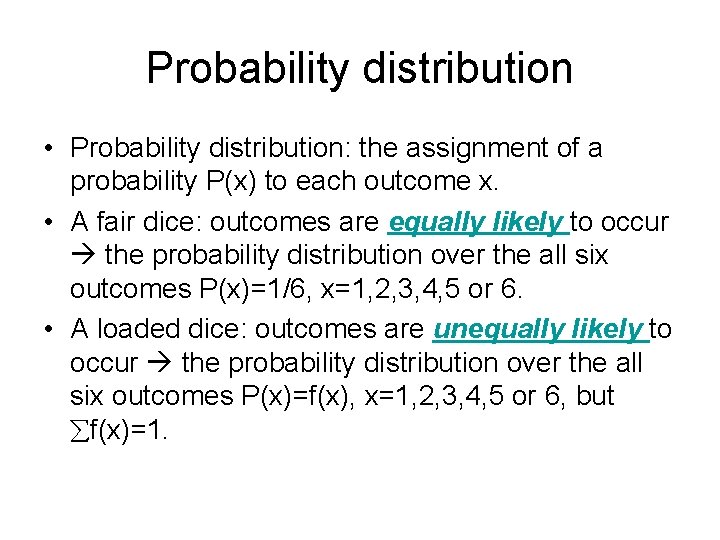 Probability distribution

• Probability distribution: the assignment of a probability P(x) to each outcome x.

• A fair dice: outcomes are equally likely to occur → the probability distribution over the all six outcomes P(x)=1/6, x=1,2,3,4,5 or 6.

• A loaded dice: outcomes are unequally likely to occur → the probability distribution over the all six outcomes P(x)=f(x), x=1,2,3,4,5 or 6, but $\sum$f(x)=1.